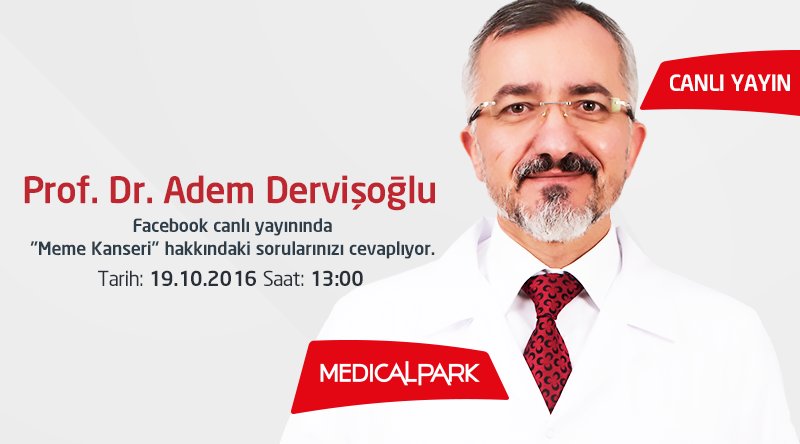 CANLI YAYIN

Prof. Dr. Adem Dervişoğlu

Facebook canlı yayınında "Meme Kanseri" hakkındaki sorularınızı cevaplıyor.

Tarih: 19.10.2016 Saat: 13:00

MEDICALPARK